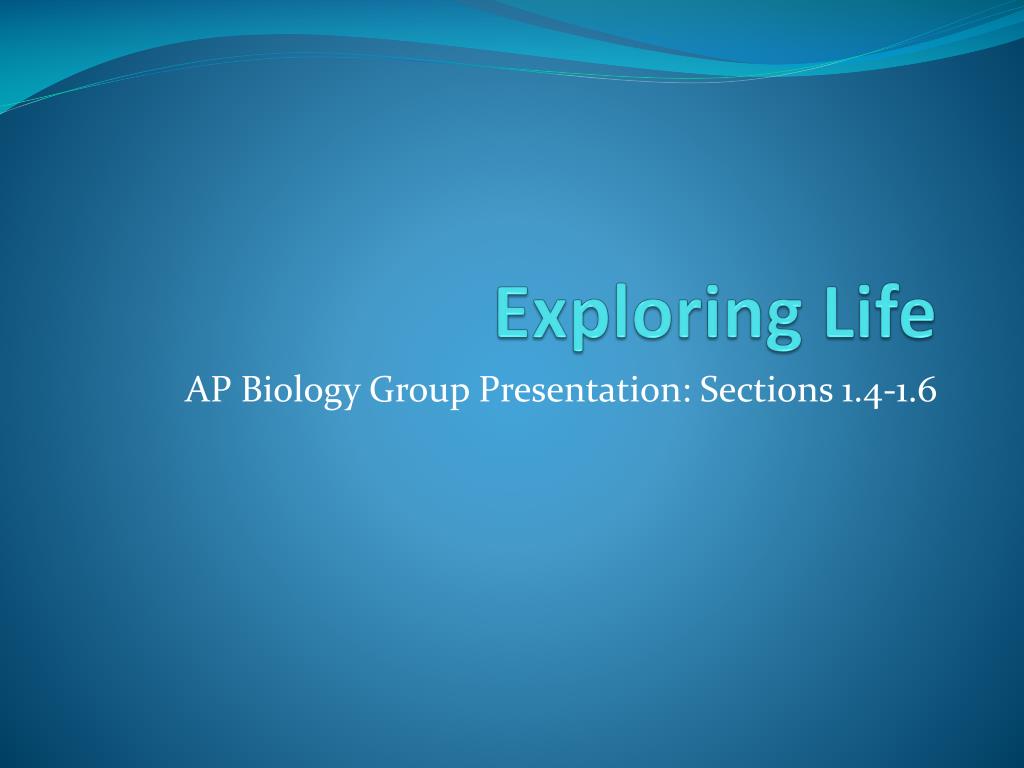 Exploring Life

AP Biology Group Presentation: Sections 1.4-1.6